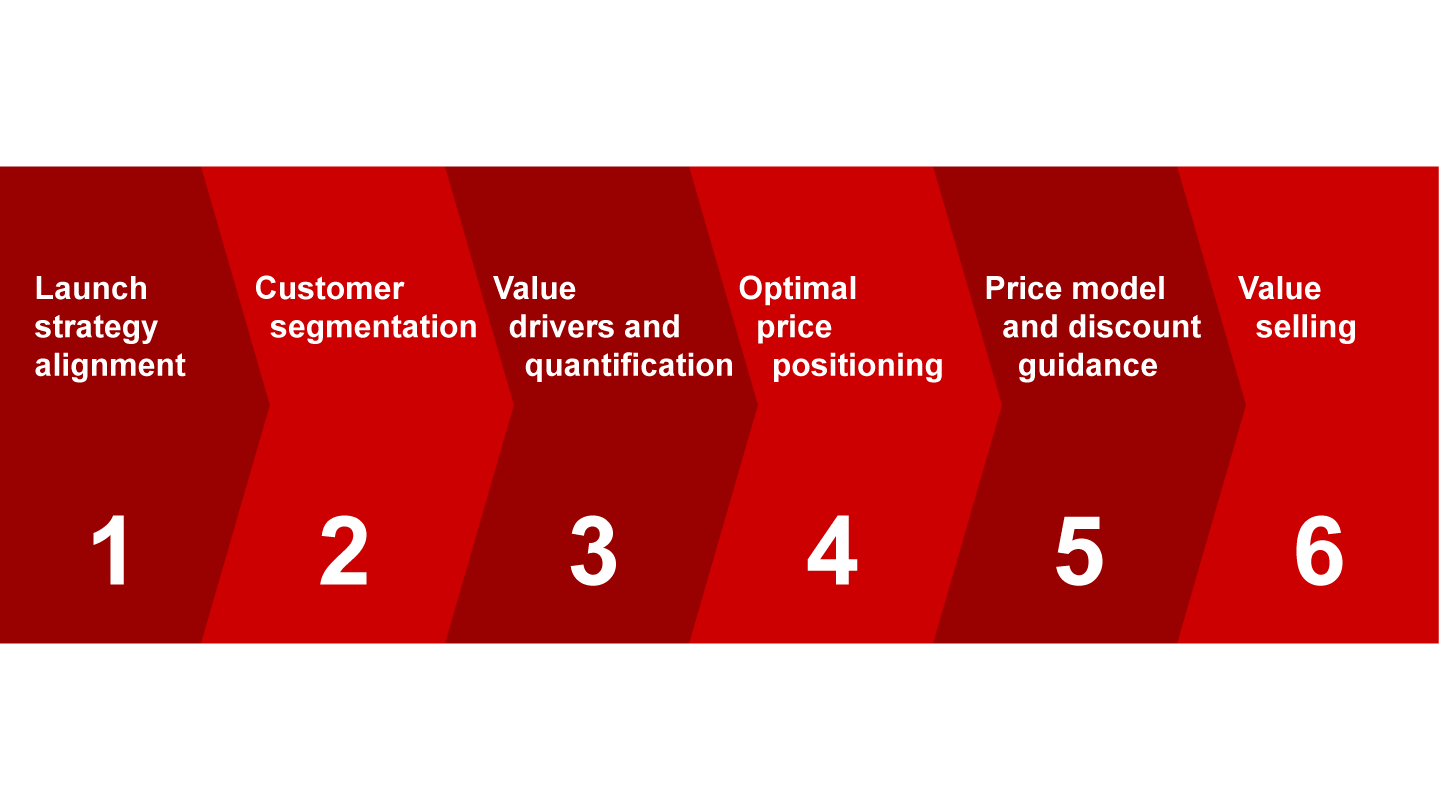 Launch strategy alignment

1

Customer segmentation

2

Value drivers and quantification

3

Optimal price positioning

4

Price model and discount guidance

5

Value selling

6